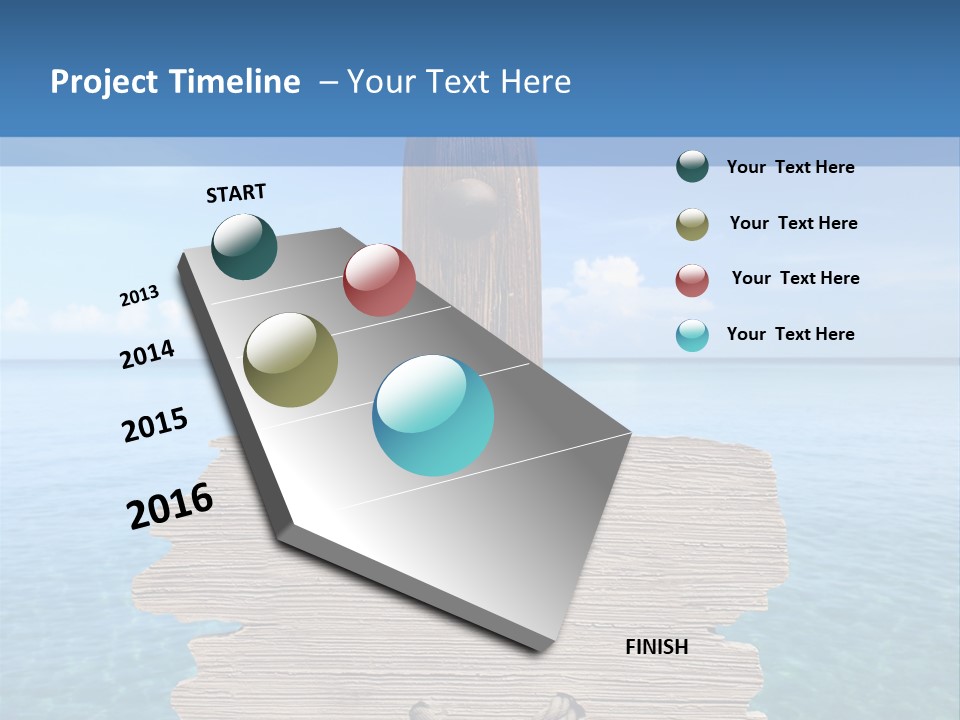 Project Timeline – Your Text Here

START

2013

2014

2015

2016

FINISH

Your Text Here

Your Text Here

Your Text Here

Your Text Here